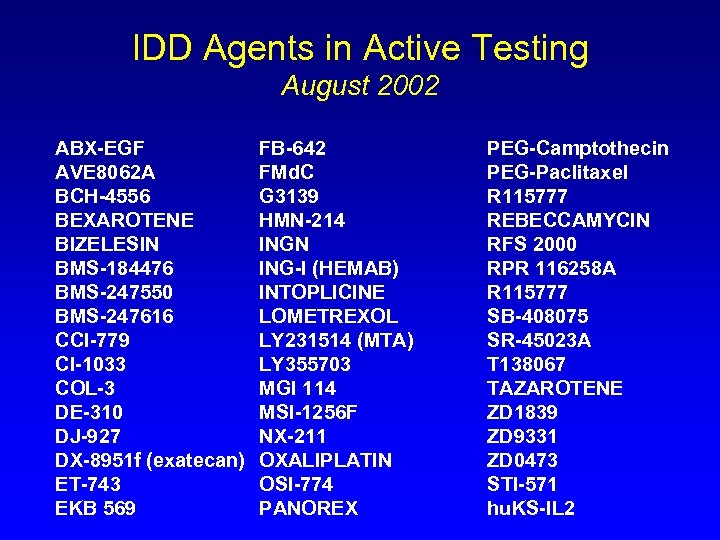 IDD Agents in Active Testing
August 2002

ABX-EGF
AVE8062A
BCH-4556
BEXAROTENE
BIZELESIN
BMS-184476
BMS-247550
BMS-247616
CCI-779
CI-1033
COL-3
DE-310
DJ-927
DX-8951f (exatecan)
ET-743
EKB 569

FB-642
FMdC
G3139
HMN-214
INGN
ING-I (HEMAB)
INTOPLICINE
LOMETREXOL
LY231514 (MTA)
LY355703
MGI 114
MSI-1256F
NX-211
OXALIPLATIN
OSI-774
PANOREX

PEG-Camptothecin
PEG-Paclitaxel
R115777
REBECCAMYCIN
RFS 2000
RPR 116258A
R115777
SB-408075
SR-45023A
T138067
TAZAROTENE
ZD1839
ZD9331
ZD0473
STI-571
huKS-IL2